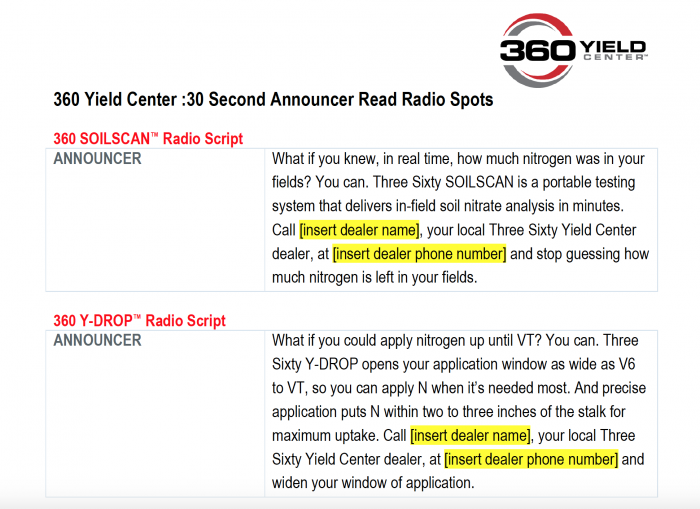 360 YIELD CENTER™

360 Yield Center :30 Second Announcer Read Radio Spots

360 SOILSCAN™ Radio Script

| ANNOUNCER | What if you knew, in real time, how much nitrogen was in your fields? You can. Three Sixty SOILSCAN is a portable testing system that delivers in-field soil nitrate analysis in minutes. Call [insert dealer name], your local Three Sixty Yield Center dealer, at [insert dealer phone number] and stop guessing how much nitrogen is left in your fields. |
|---|---|

360 Y-DROP™ Radio Script

| ANNOUNCER | What if you could apply nitrogen up until VT? You can. Three Sixty Y-DROP opens your application window as wide as V6 to VT, so you can apply N when it's needed most. And precise application puts N within two to three inches of the stalk for maximum uptake. Call [insert dealer name], your local Three Sixty Yield Center dealer, at [insert dealer phone number] and widen your window of application. |
|---|---|